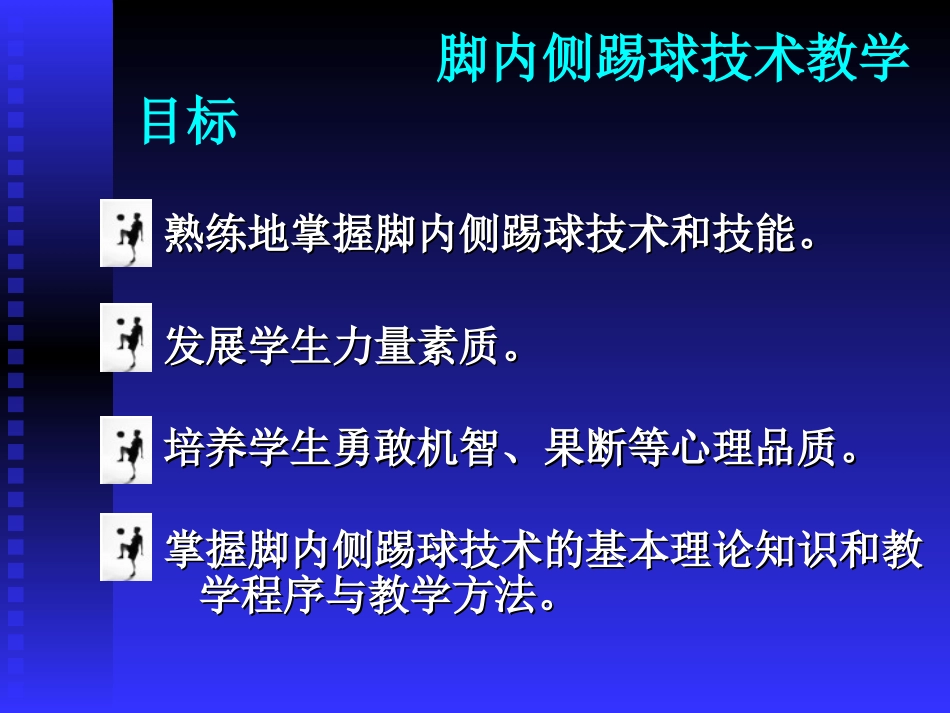 脚内侧踢球技术教学目标

熟练地掌握脚内侧踢球技术和技能。

发展学生力量素质。

培养学生勇敢机智、果断等心理品质。

掌握脚内侧踢球技术的基本理论知识和教学程序与教学方法。